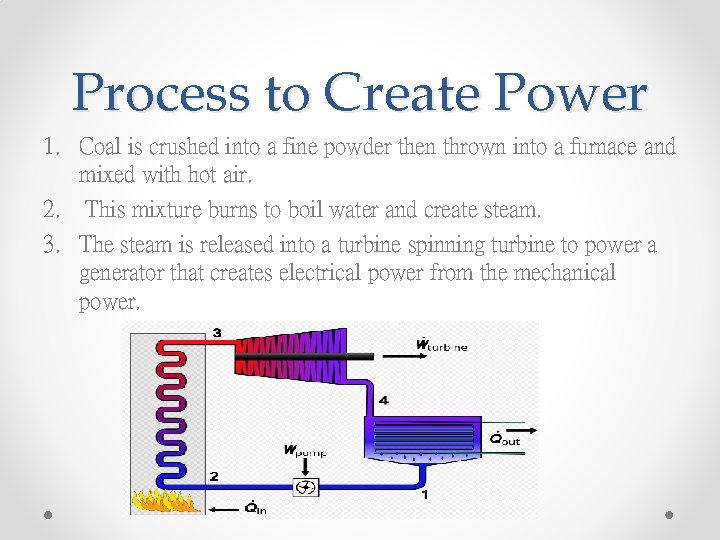 Process to Create Power

1. Coal is crushed into a fine powder then thrown into a furnace and mixed with hot air.
2. This mixture burns to boil water and create steam.
3. The steam is released into a turbine spinning turbine to power a generator that creates electrical power from the mechanical power.

3
$\dot{W}_{turbine}$
4
$\dot{Q}_{out}$
$\dot{W}_{pump}$
2
1
$\dot{Q}_{in}$